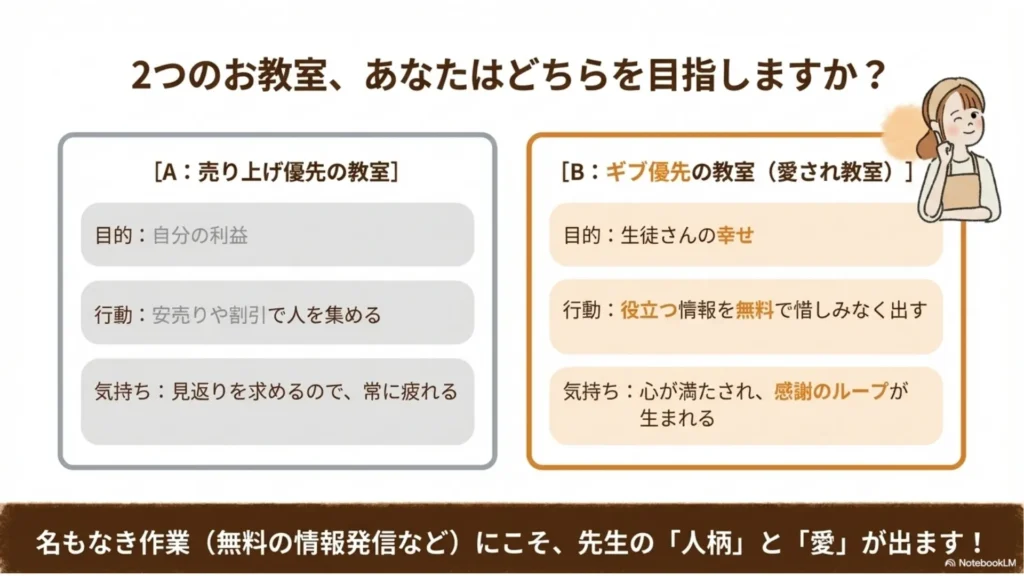 2つのお教室、あなたはどちらを目指しますか？

［A：売り上げ優先の教室］

目的：自分の利益

行動：安売りや割引で人を集める

気持ち：見返りを求めるので、常に疲れる

［B：ギブ優先の教室（愛され教室）］

目的：生徒さんの幸せ

行動：役立つ情報を無料で惜しみなく出す

気持ち：心が満たされ、感謝のループが生まれる

名もなき作業（無料の情報発信など）にこそ、先生の「人柄」と「愛」が出ます！

NotebookLM